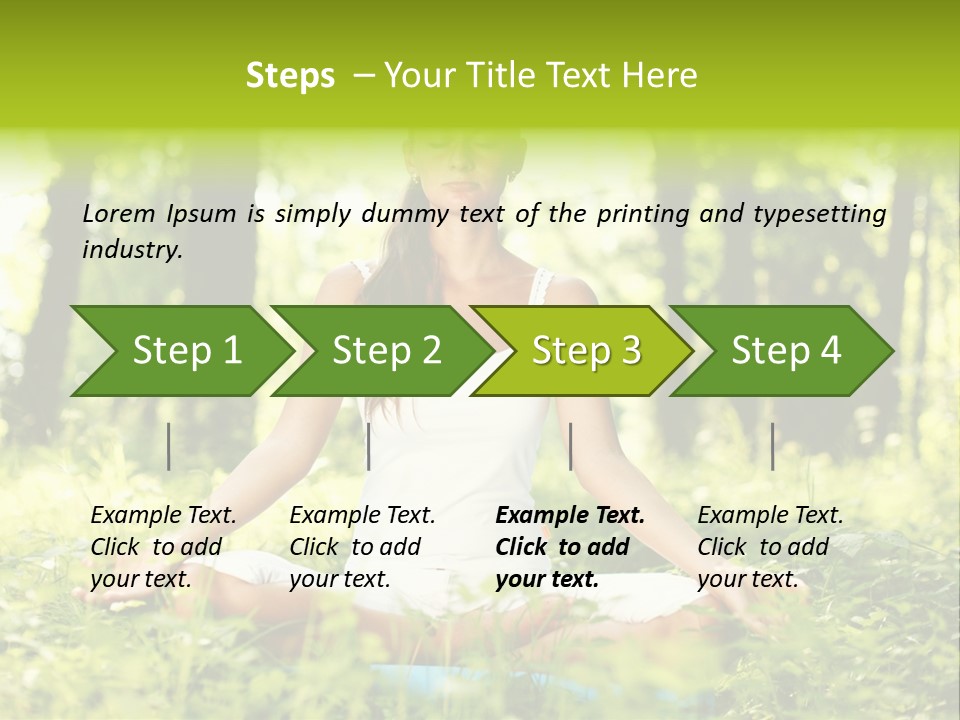 Steps – Your Title Text Here

Lorem Ipsum is simply dummy text of the printing and typesetting industry.

Step 1

Step 2

Step 3

Step 4

Example Text. Click to add your text.

Example Text. Click to add your text.

Example Text. Click to add your text.

Example Text. Click to add your text.